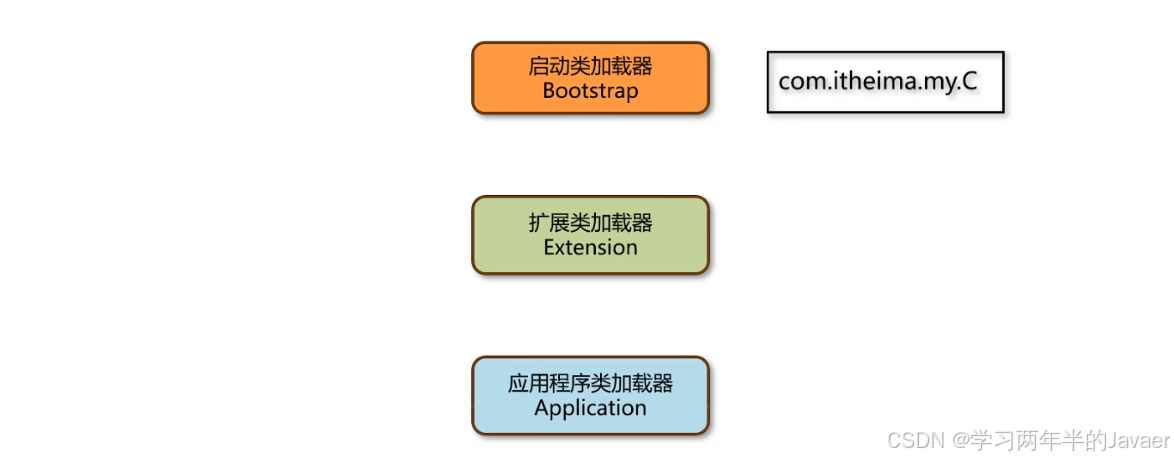 启动类加载器
Bootstrap

com.itheima.my.C

扩展类加载器
Extension

应用程序类加载器
Application

CSDN @学习两年半的Javaer